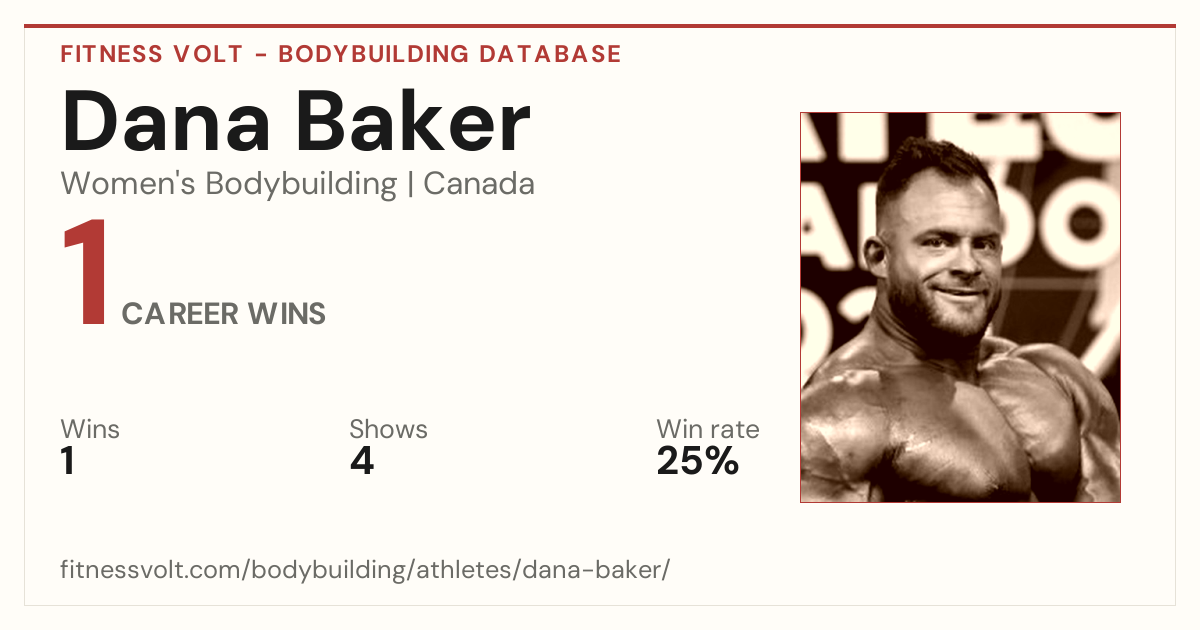 FITNESS VOLT - BODYBUILDING DATABASE

Dana Baker

Women's Bodybuilding | Canada

1 CAREER WINS

Wins
1

Shows
4

Win rate
25%

fitnessvolt.com/bodybuilding/athletes/dana-baker/